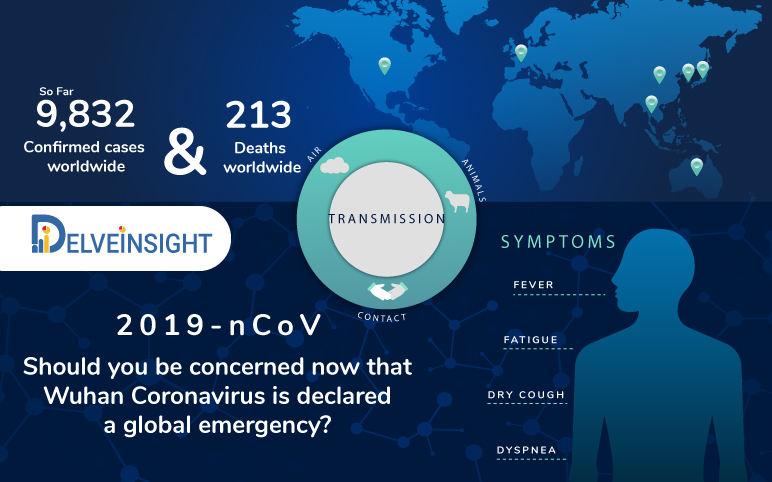 So Far
9,832
Confirmed cases worldwide

&

213
Deaths worldwide

AIR
ANIMALS
TRANSMISSION
CONTACT

DELVEINSIGHT

SYMPTOMS
FEVER
FATIGUE
DRY COUGH
DYSPNEA

2019-nCoV
Should you be concerned now that Wuhan Coronavirus is declared a global emergency?